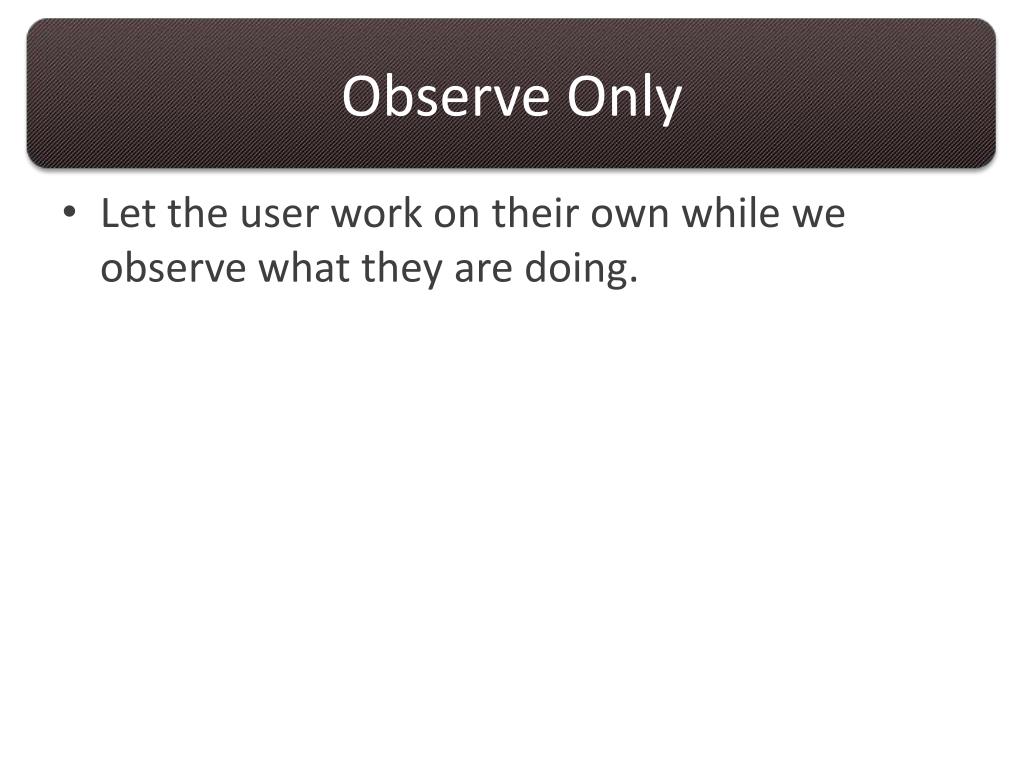 Observe Only

• Let the user work on their own while we observe what they are doing.